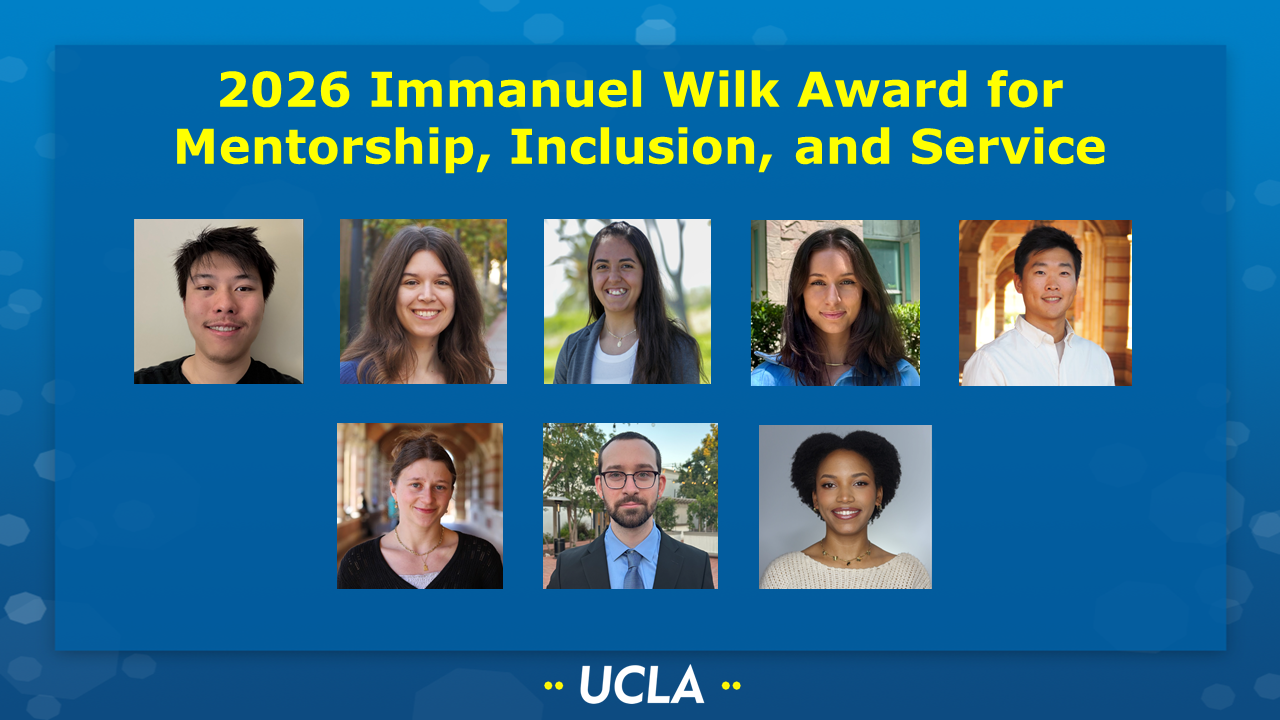 2026 Immanuel Wilk Award for Mentorship, Inclusion, and Service

UCLA